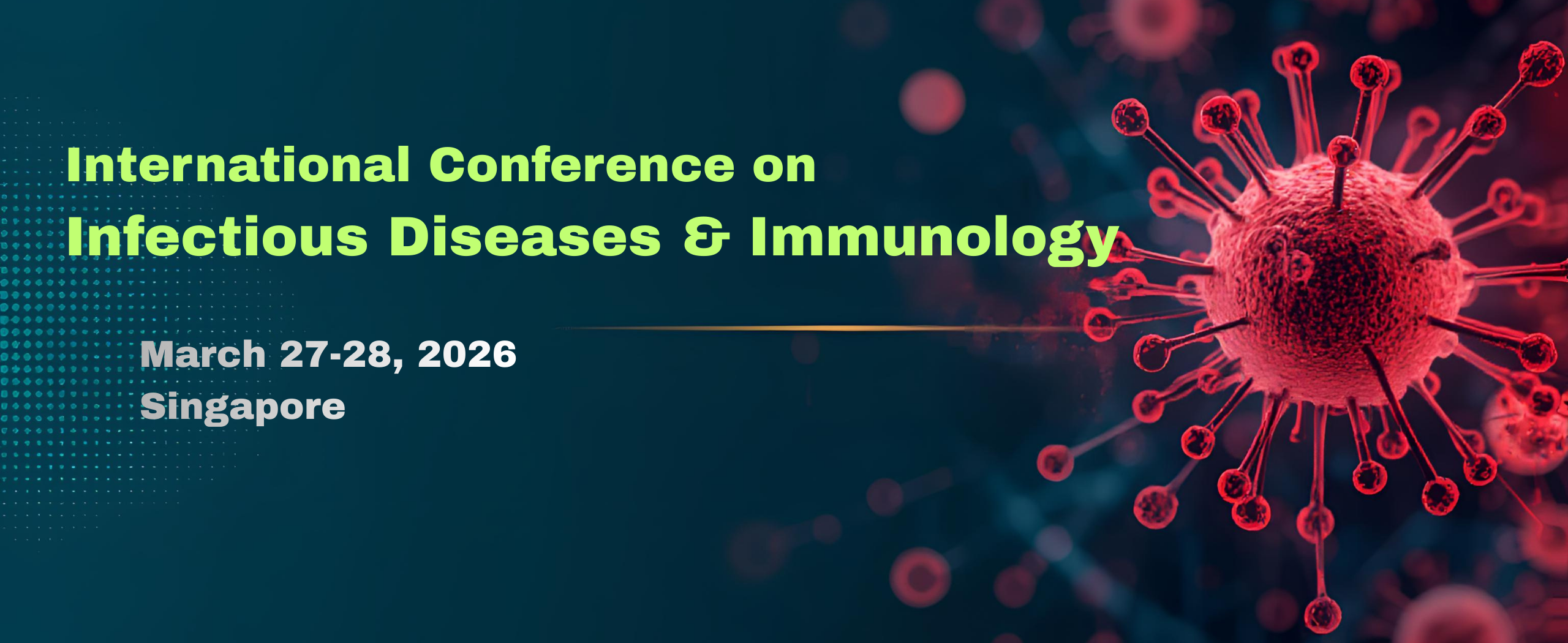 International Conference on
Infectious Diseases & Immunology

March 27-28, 2026
Singapore